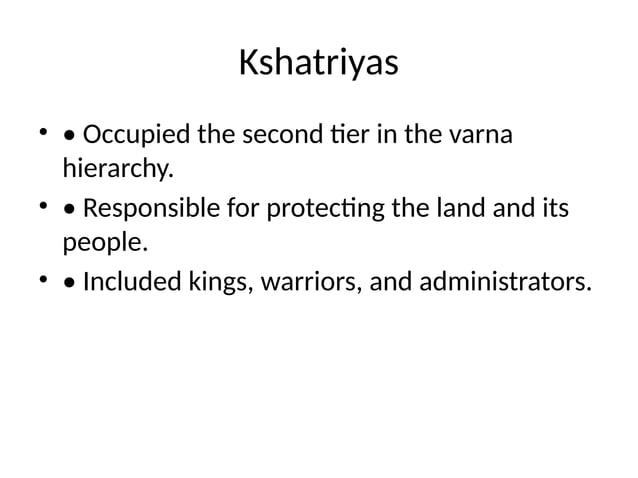 Kshatriyas

• • Occupied the second tier in the varna hierarchy.

• • Responsible for protecting the land and its people.

• • Included kings, warriors, and administrators.